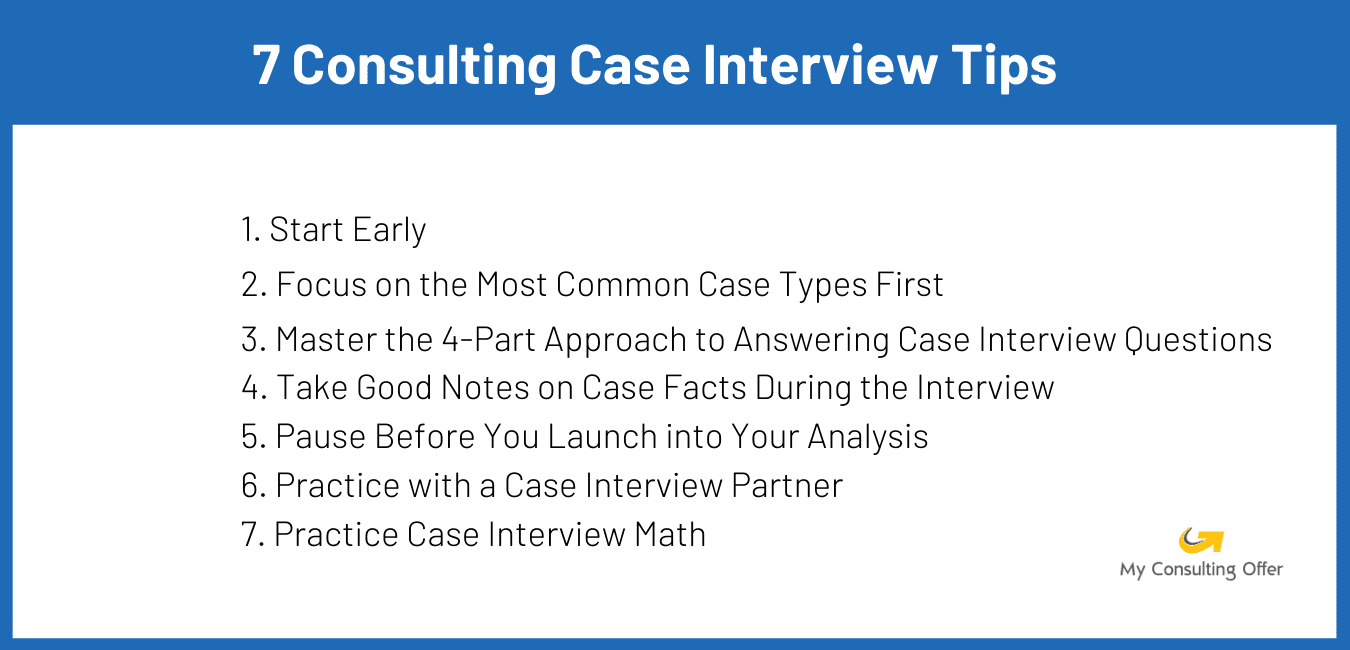 7 Consulting Case Interview Tips

1. Start Early
2. Focus on the Most Common Case Types First
3. Master the 4-Part Approach to Answering Case Interview Questions
4. Take Good Notes on Case Facts During the Interview
5. Pause Before You Launch into Your Analysis
6. Practice with a Case Interview Partner
7. Practice Case Interview Math

My Consulting Offer